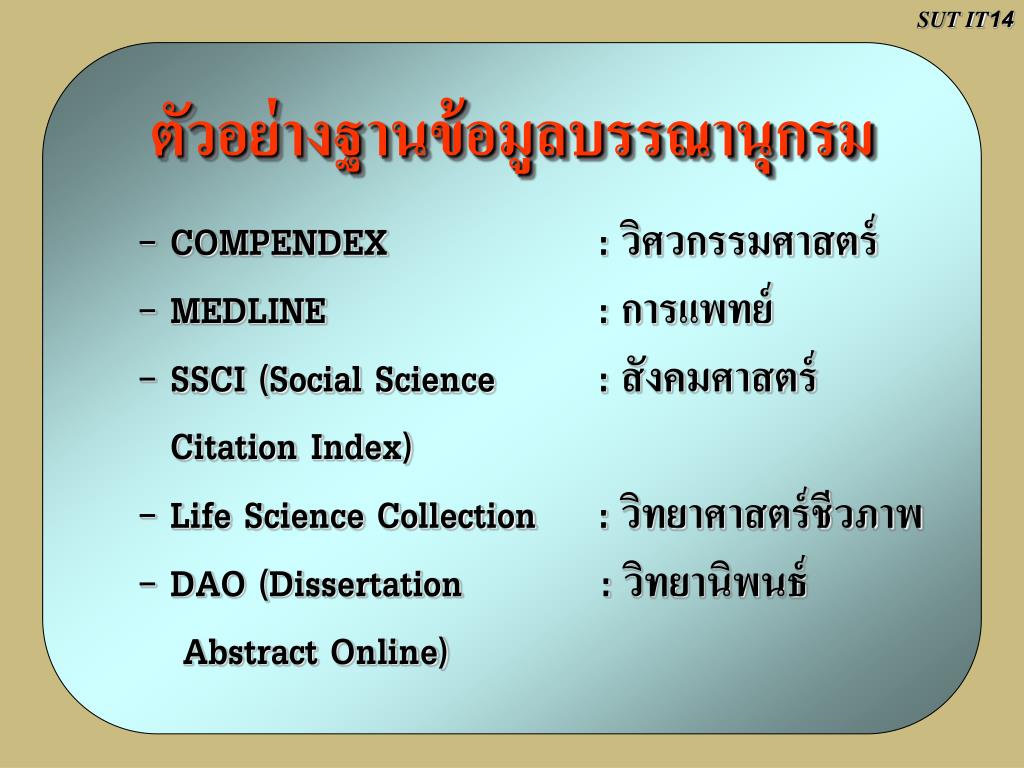 SUT IT14

ตัวอย่างฐานข้อมูลบรรณานุกรม

- COMPENDEX : วิศวกรรมศาสตร์
- MEDLINE : การแพทย์
- SSCI (Social Science Citation Index) : สังคมศาสตร์
- Life Science Collection : วิทยาศาสตร์ชีวภาพ
- DAO (Dissertation Abstract Online) : วิทยานิพนธ์